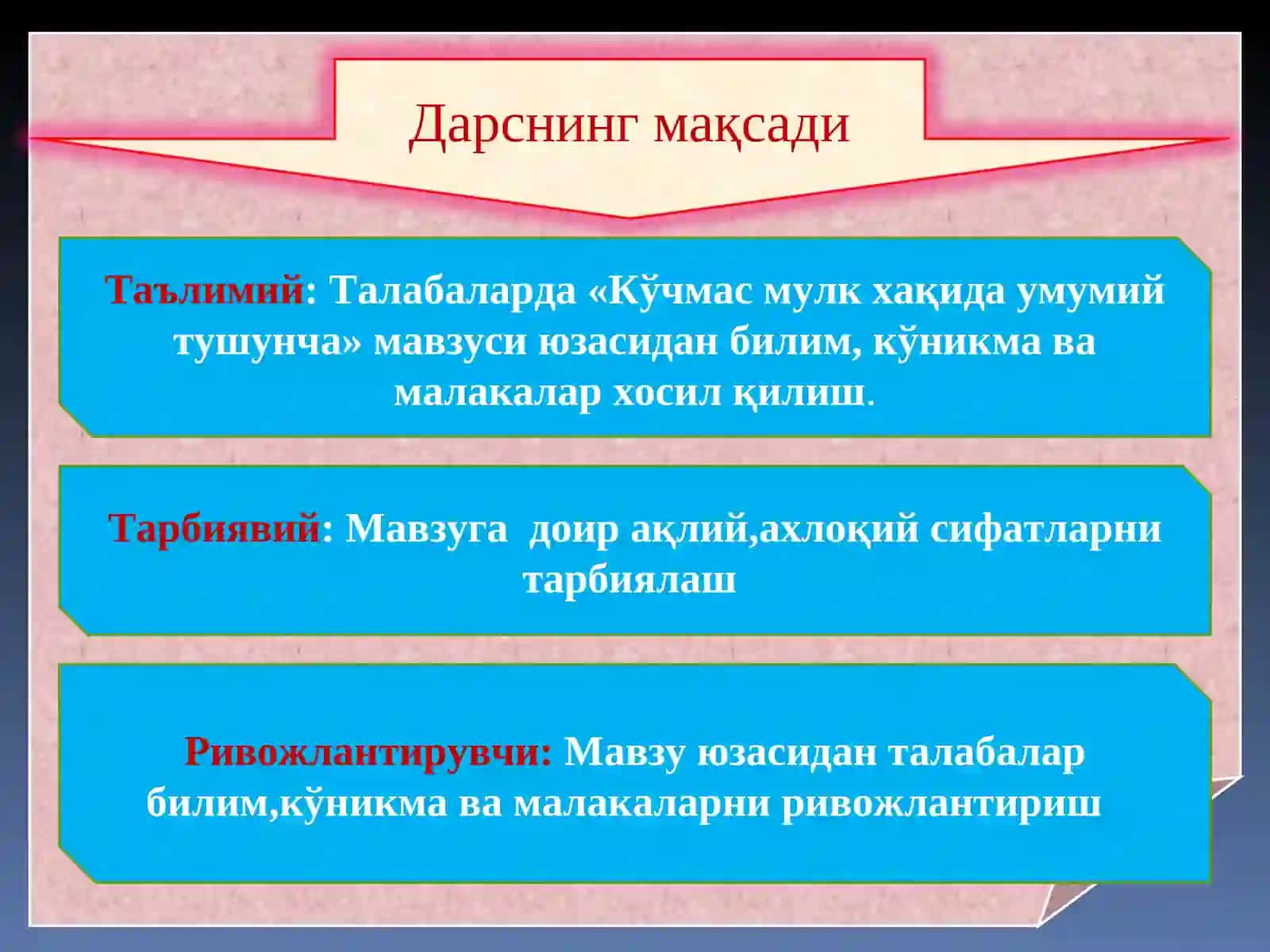 Дарснинг мақсади

Таълимий: Талабаларда «Кўчмас мулк хақида умумий тушунча» мавзуси юзасидан билим, кўникма ва малакалар хосил қилиш.

Тарбиявий: Мавзуга доир ақлий,ахлоқий сифатларни тарбиялаш

Ривожлантирувчи: Мавзу юзасидан талабалар билим,кўникма ва малакаларни ривожлантириш